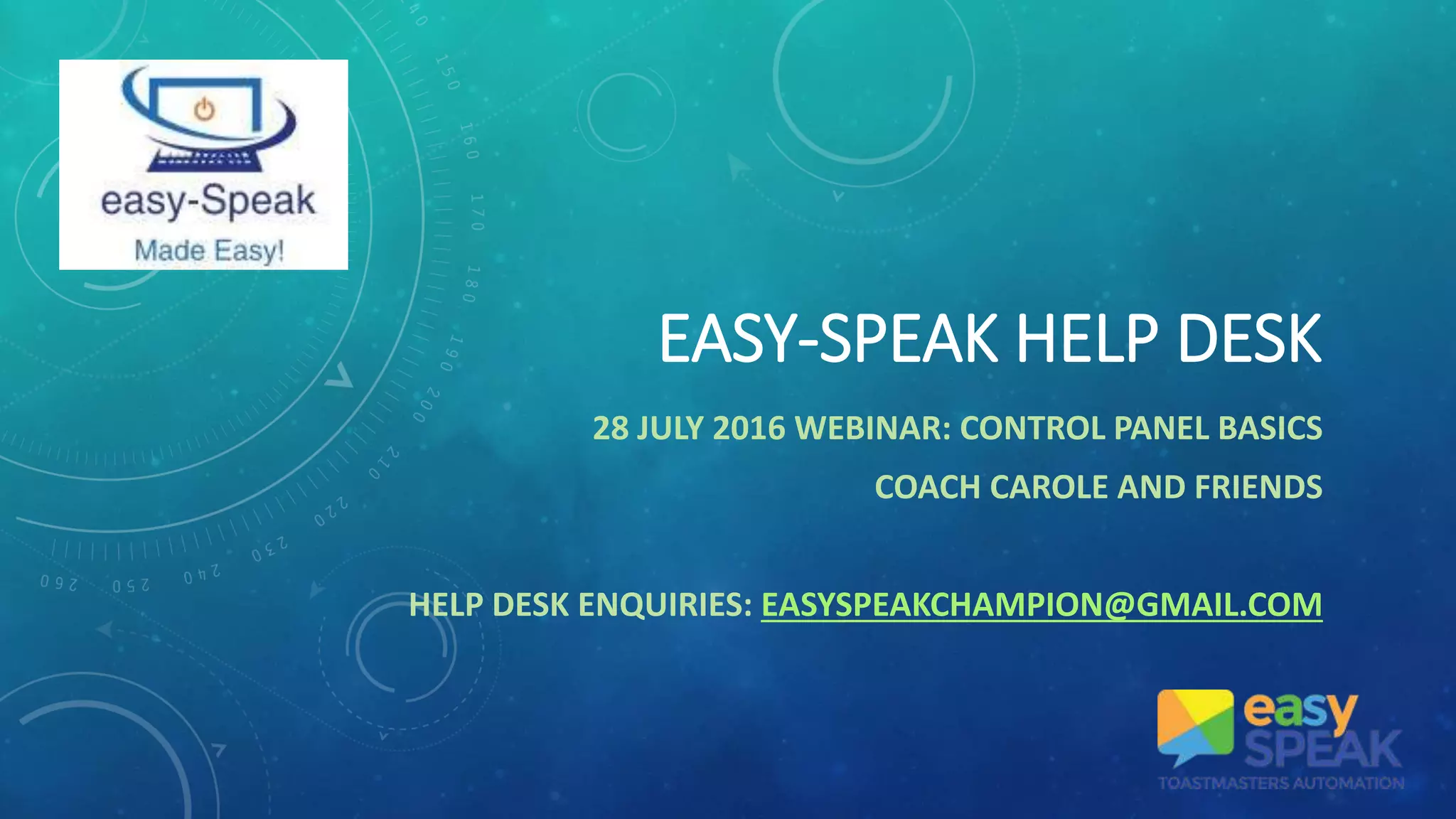 easy-Speak
Made Easy!

EASY-SPEAK HELP DESK

28 JULY 2016 WEBINAR: CONTROL PANEL BASICS

COACH CAROLE AND FRIENDS

HELP DESK ENQUIRIES: EASYSPEAKCHAMPION@GMAIL.COM

easy SPEAK
TOASTMASTERS AUTOMATION